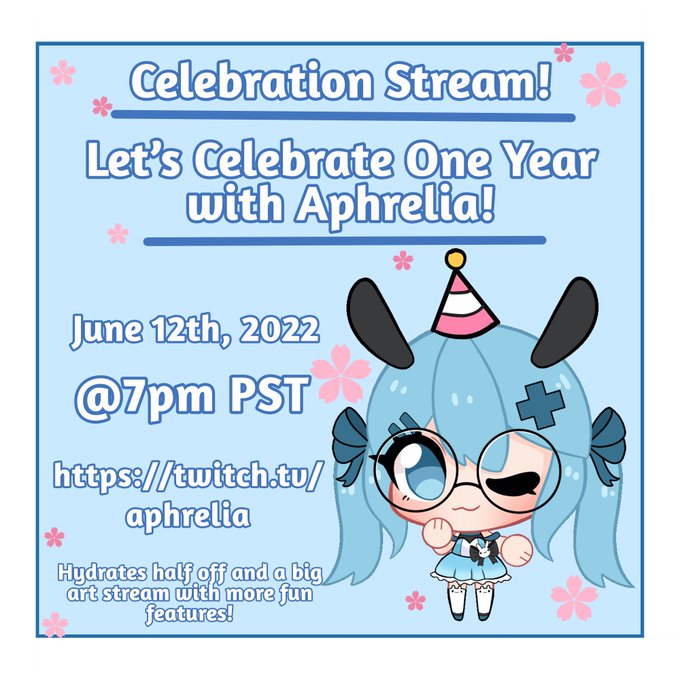 Celebration Stream!

Let's Celebrate One Year with Aphrelia!

June 12th, 2022

@7pm PST

https://twitch.tv/aphrelia

Hydrates half off and a big art stream with more fun features!